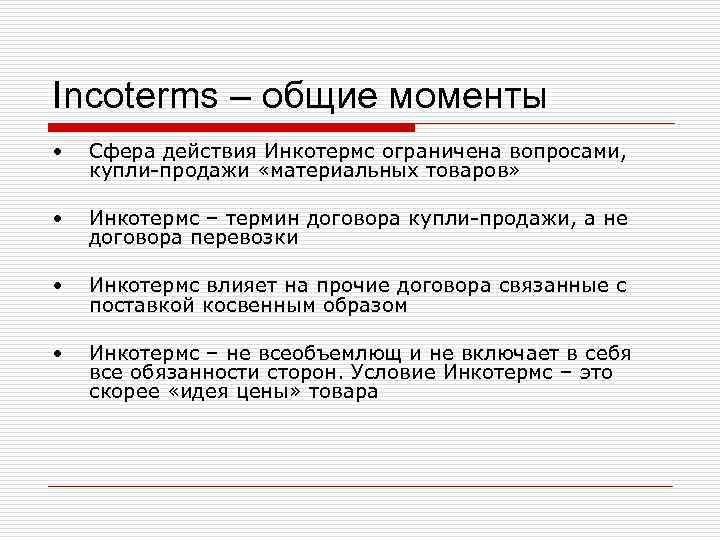 Incoterms – общие моменты

• Сфера действия Инкотермс ограничена вопросами, купли-продажи «материальных товаров»

• Инкотермс – термин договора купли-продажи, а не договора перевозки

• Инкотермс влияет на прочие договора связанные с поставкой косвенным образом

• Инкотермс – не всеобъемлющ и не включает в себя все обязанности сторон. Условие Инкотермс – это скорее «идея цены» товара